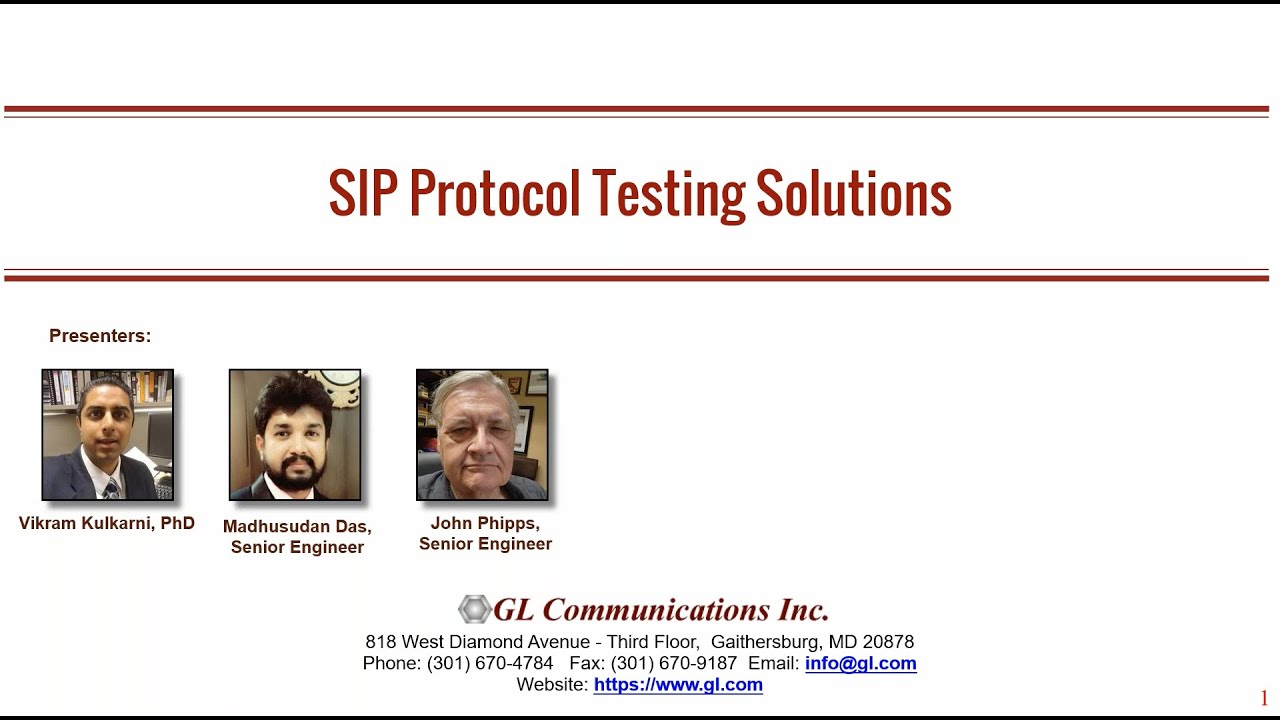 SIP Protocol Testing Solutions

Presenters:

Vikram Kulkarni, PhD

Madhusudan Das, Senior Engineer

John Phipps, Senior Engineer

GL Communications Inc.

818 West Diamond Avenue - Third Floor, Gaithersburg, MD 20878
Phone: (301) 670-4784 Fax: (301) 670-9187 Email: info@gl.com
Website: https://www.gl.com

1